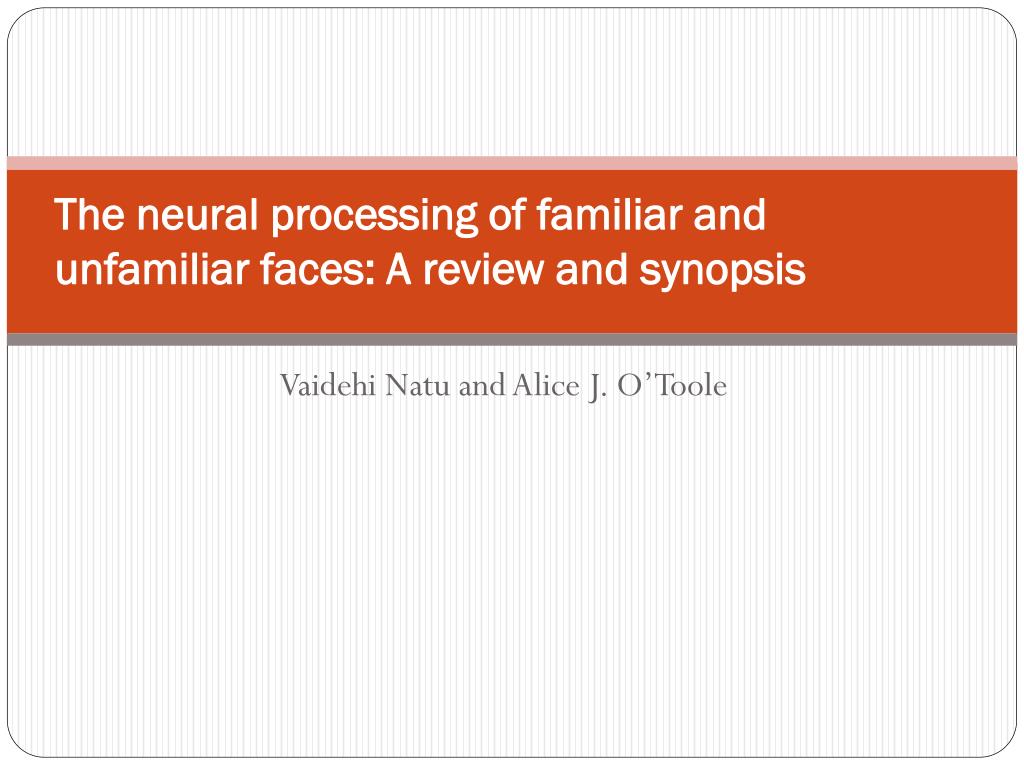 The neural processing of familiar and unfamiliar faces: A review and synopsis

Vaidehi Natu and Alice J. O'Toole